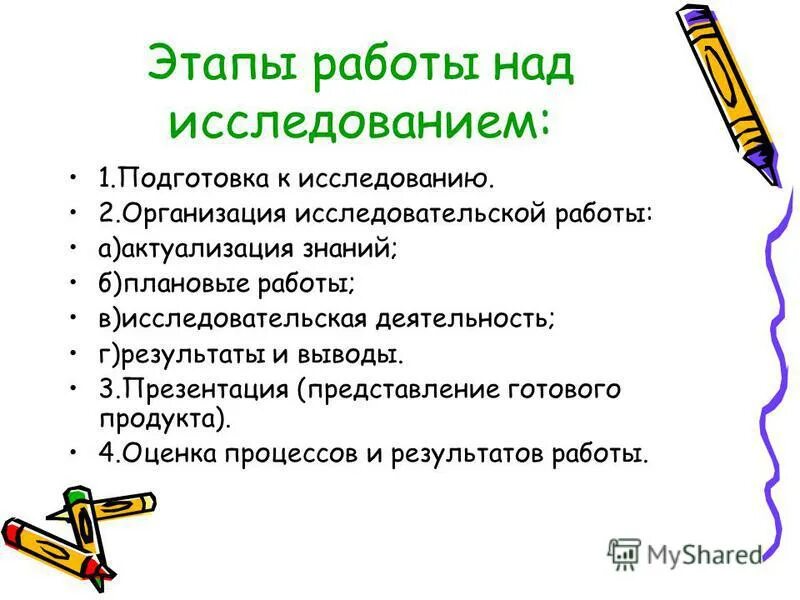 Этапы работы над исследованием:

• 1.Подготовка к исследованию.
• 2.Организация исследовательской работы:
• а)актуализация знаний;
• б)плановые работы;
• в)исследовательская деятельность;
• г)результаты и выводы.
• 3.Презентация (представление готового продукта).
• 4.Оценка процессов и результатов работы.

MyShared